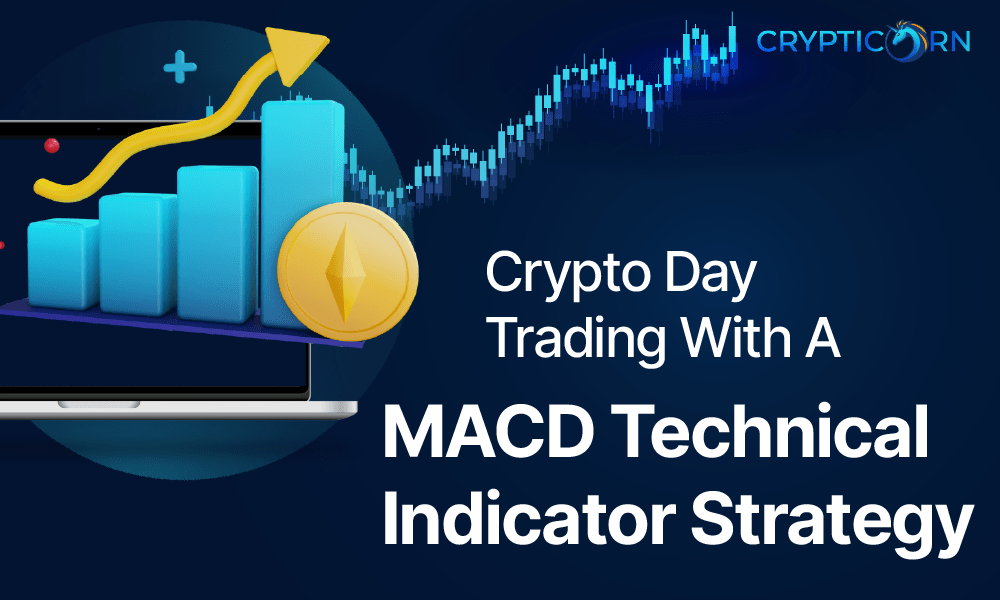 CRYPTICORN

Crypto Day Trading With A

MACD Technical Indicator Strategy